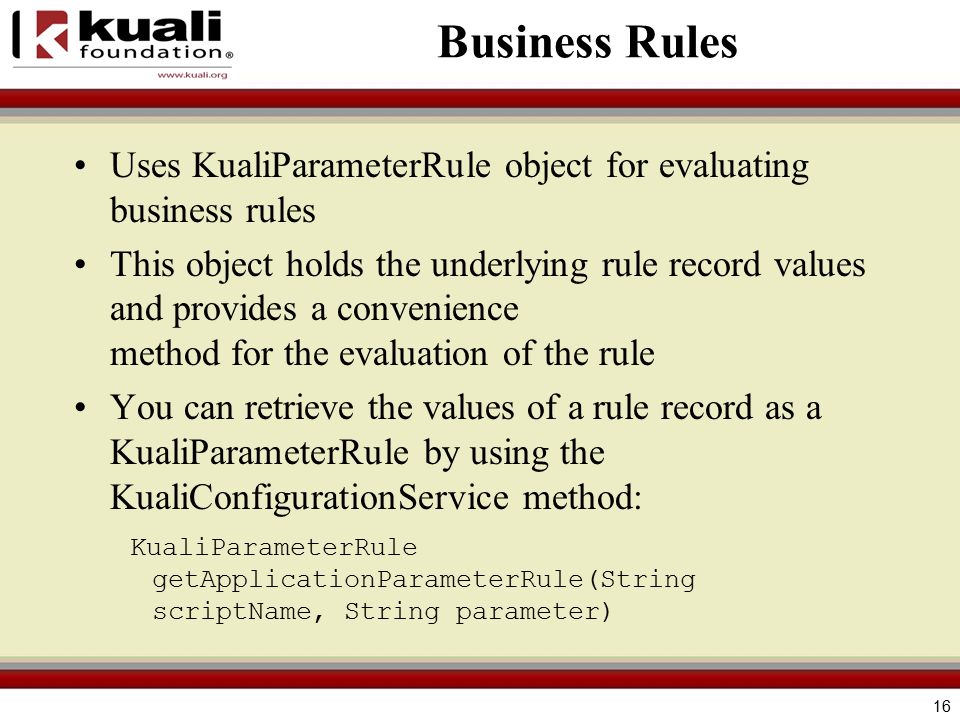 kuali foundation®
www.kuali.org

Business Rules

• Uses KualiParameterRule object for evaluating business rules

• This object holds the underlying rule record values and provides a convenience
method for the evaluation of the rule

• You can retrieve the values of a rule record as a KualiParameterRule by using the KualiConfigurationService method:

KualiParameterRule getApplicationParameterRule(String scriptName, String parameter)

16